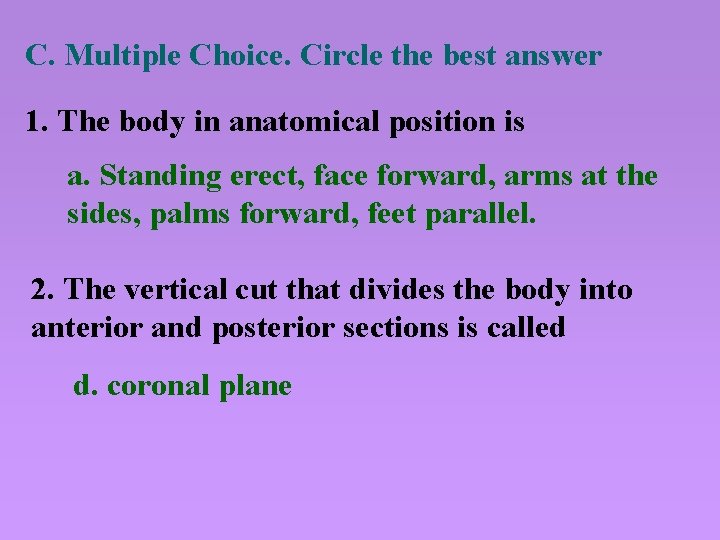 C. Multiple Choice. Circle the best answer

1. The body in anatomical position is

a. Standing erect, face forward, arms at the sides, palms forward, feet parallel.

2. The vertical cut that divides the body into anterior and posterior sections is called

d. coronal plane